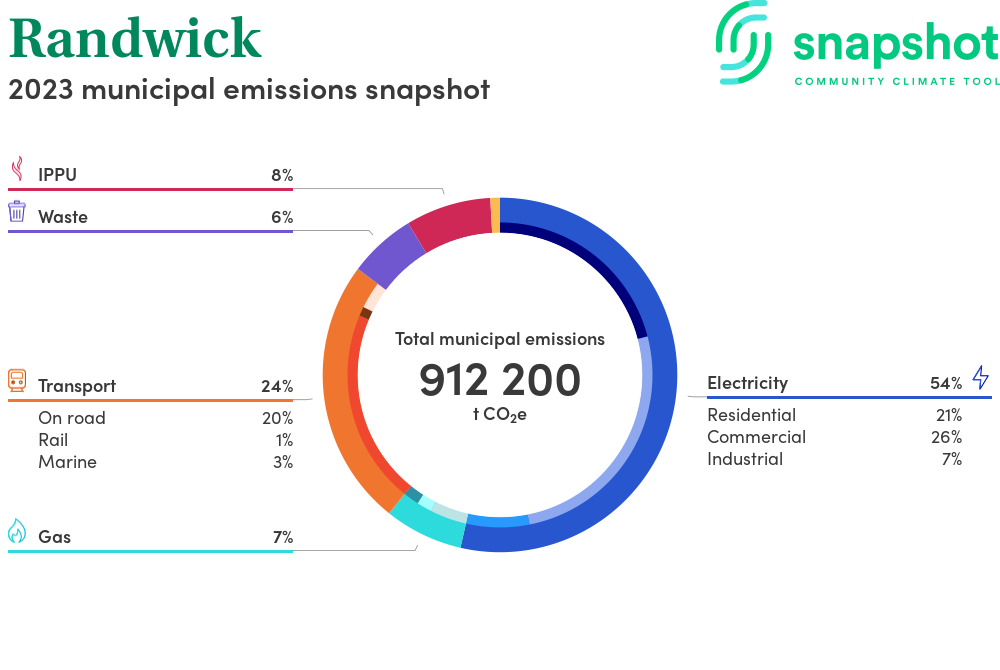 Randwick
2023 municipal emissions snapshot

snapshot
COMMUNITY CLIMATE TOOL

IPPU 8%

Waste 6%

Transport 24%
On road 20%
Rail 1%
Marine 3%

Gas 7%

Total municipal emissions
912 200
t $CO_2e$

Electricity 54%
Residential 21%
Commercial 26%
Industrial 7%